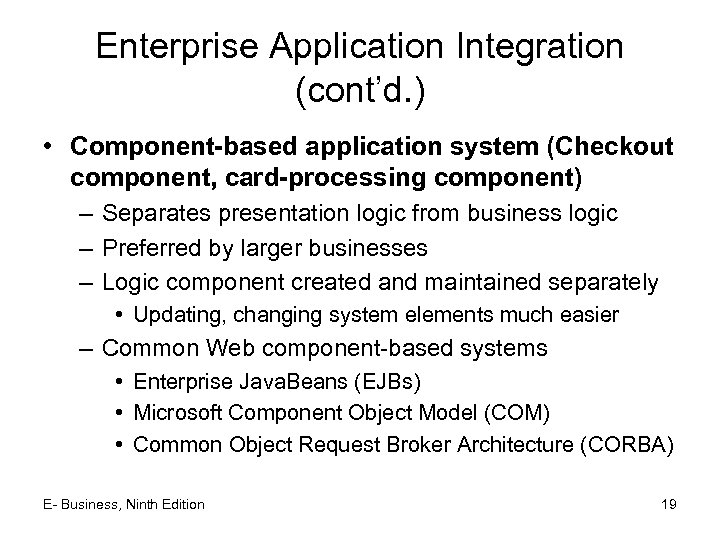 Enterprise Application Integration (cont'd.)

• Component-based application system (Checkout component, card-processing component)
– Separates presentation logic from business logic
– Preferred by larger businesses
– Logic component created and maintained separately
• Updating, changing system elements much easier
– Common Web component-based systems
• Enterprise JavaBeans (EJBs)
• Microsoft Component Object Model (COM)
• Common Object Request Broker Architecture (CORBA)

E- Business, Ninth Edition

19